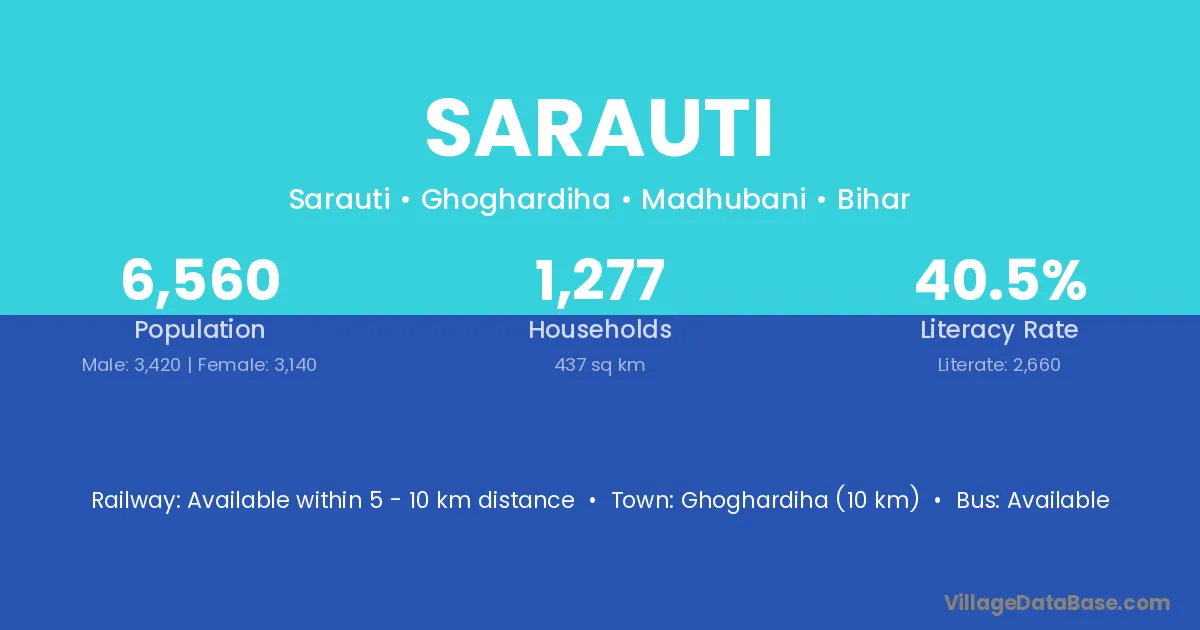 SARAUTI

Sarauti • Ghoghardiha • Madhubani • Bihar

6,560
Population
Male: 3,420 | Female: 3,140

1,277
Households
437 sq km

40.5%
Literacy Rate
Literate: 2,660

Railway: Available within 5 - 10 km distance • Town: Ghoghardiha (10 km) • Bus: Available

VillageDataBase.com